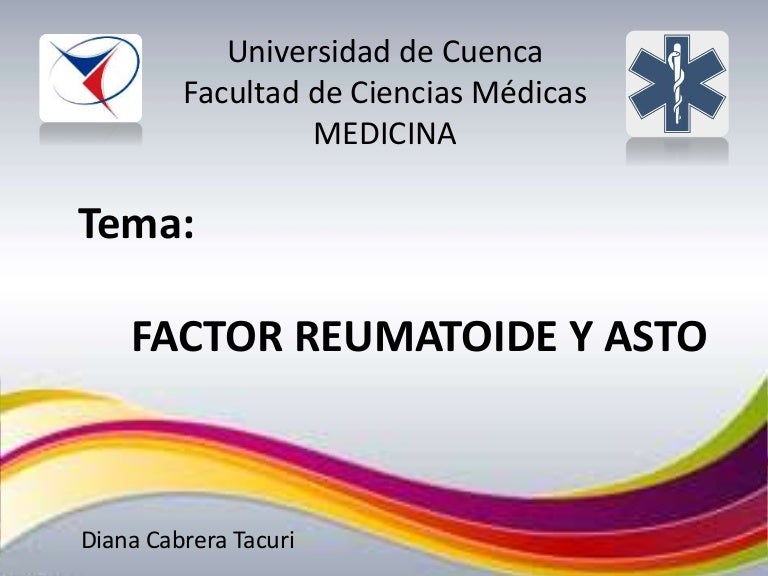 Universidad de Cuenca
Facultad de Ciencias Médicas
MEDICINA

Tema:

FACTOR REUMATOIDE Y ASTO

Diana Cabrera Tacuri